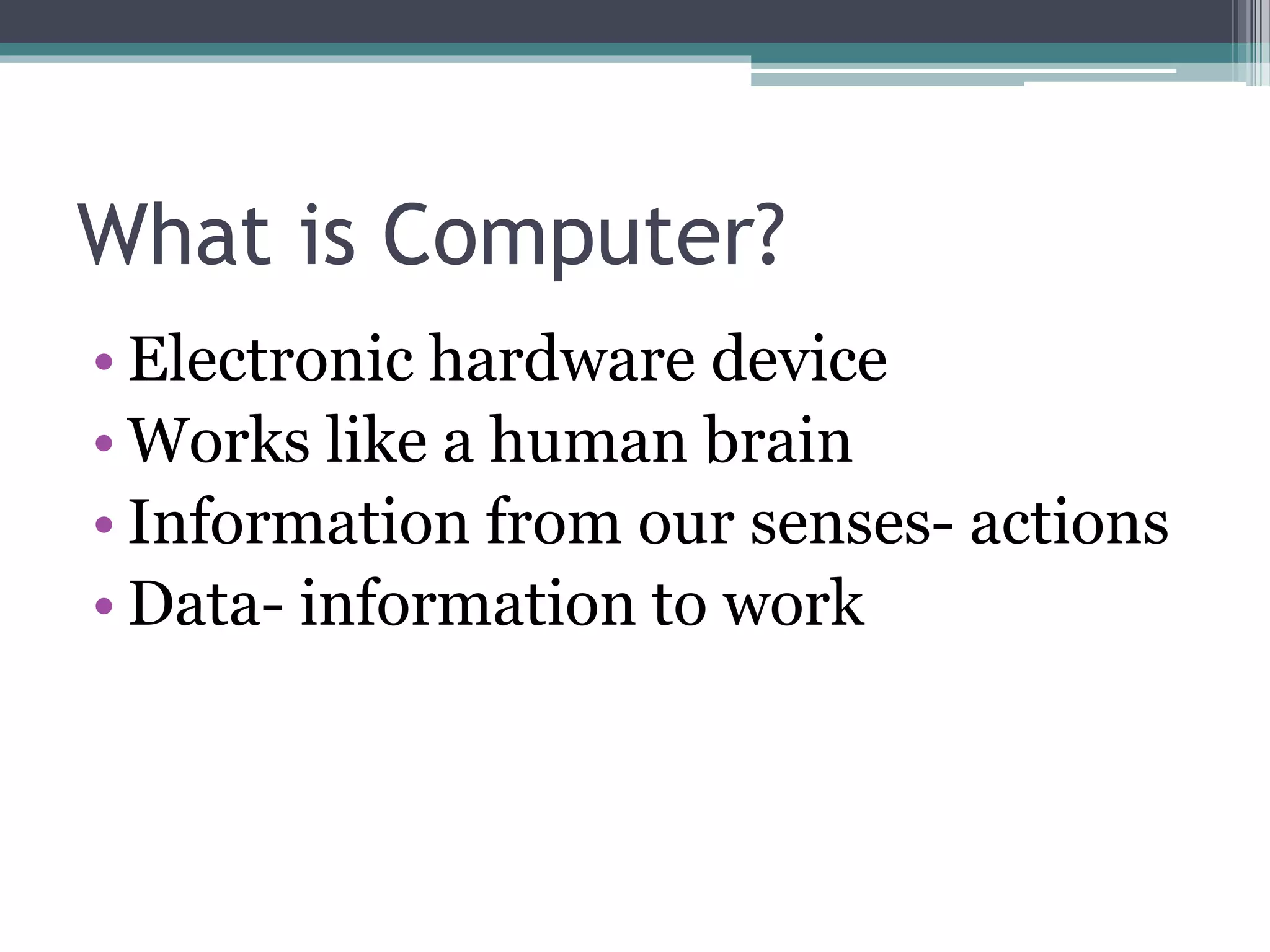 What is Computer?

• Electronic hardware device
• Works like a human brain
• Information from our senses- actions
• Data- information to work